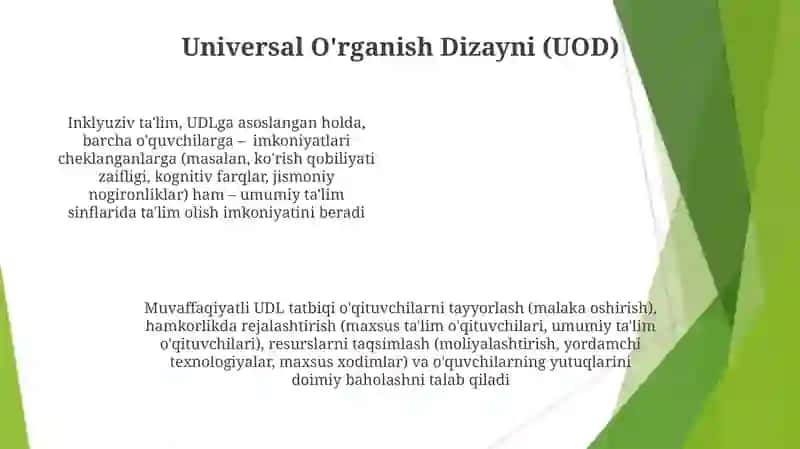 Universal O'rganish Dizayni (UOD)

Inklyuziv ta'lim, UDLga asoslangan holda, barcha o'quvchilarga – imkoniyatlari cheklanganlarga (masalan, ko'rish qobiliyati zaifligi, kognitiv farqlar, jismoniy nogironliklar) ham – umumiy ta'lim sinflarida ta'lim olish imkoniyatini beradi

Muvaffaqiyatli UDL tatbiqi o'qituvchilarni tayyorlash (malaka oshirish), hamkorlikda rejalashtirish (maxsus ta'lim o'qituvchilari, umumiy ta'lim o'qituvchilari), resurslarni taqsimlash (moliyalashtirish, yordamchi texnologiyalar, maxsus xodimlar) va o'quvchilarning yutuqlarini doimiy baholashni talab qiladi